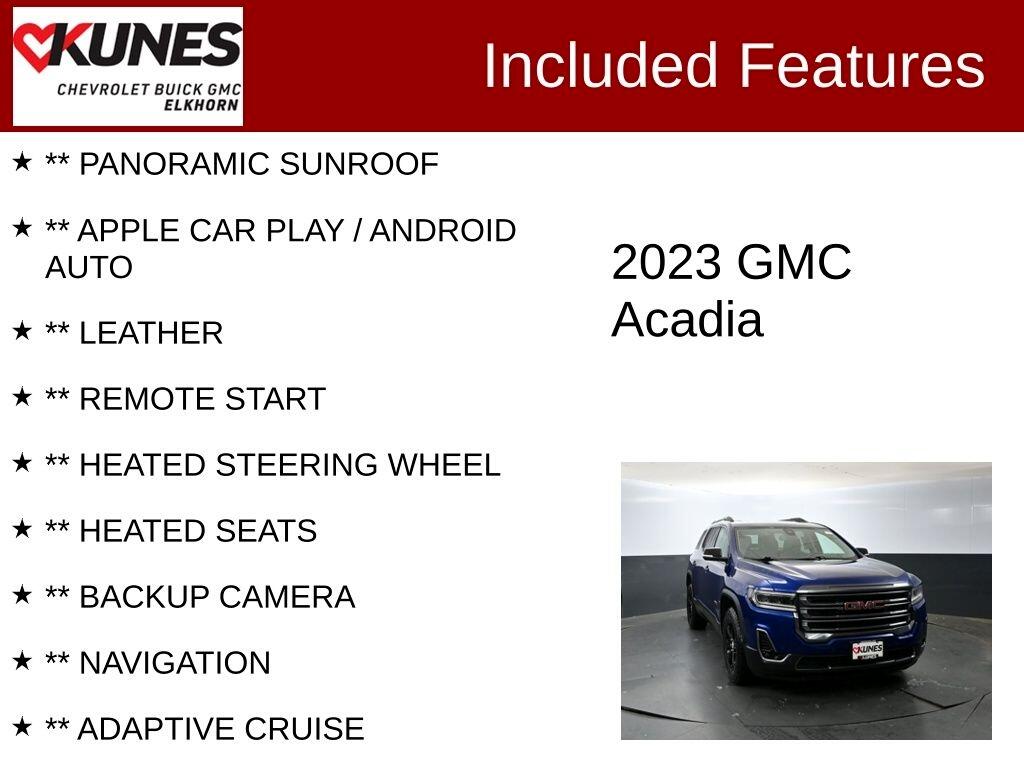 KUNES
CHEVROLET BUICK GMC
ELKHORN

Included Features

★ ** PANORAMIC SUNROOF

★ ** APPLE CAR PLAY / ANDROID AUTO

★ ** LEATHER

★ ** REMOTE START

★ ** HEATED STEERING WHEEL

★ ** HEATED SEATS

★ ** BACKUP CAMERA

★ ** NAVIGATION

★ ** ADAPTIVE CRUISE

2023 GMC Acadia

GMC
KUNES